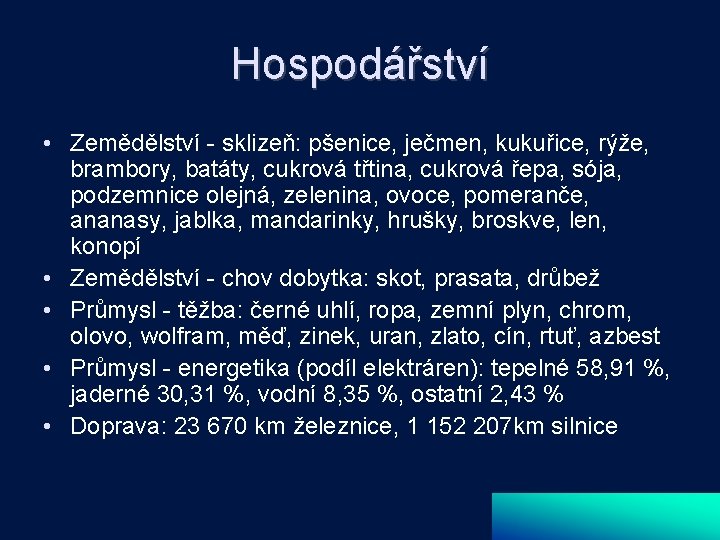 Hospodářství

• Zemědělství - sklizeň: pšenice, ječmen, kukuřice, rýže, brambory, batáty, cukrová třtina, cukrová řepa, sója, podzemnice olejná, zelenina, ovoce, pomeranče, ananasy, jablka, mandarinky, hrušky, broskve, len, konopí
• Zemědělství - chov dobytka: skot, prasata, drůbež
• Průmysl - těžba: černé uhlí, ropa, zemní plyn, chrom, olovo, wolfram, měď, zinek, uran, zlato, cín, rtuť, azbest
• Průmysl - energetika (podíl elektráren): tepelné 58,91 %, jaderné 30,31 %, vodní 8,35 %, ostatní 2,43 %
• Doprava: 23 670 km železnice, 1 152 207km silnice